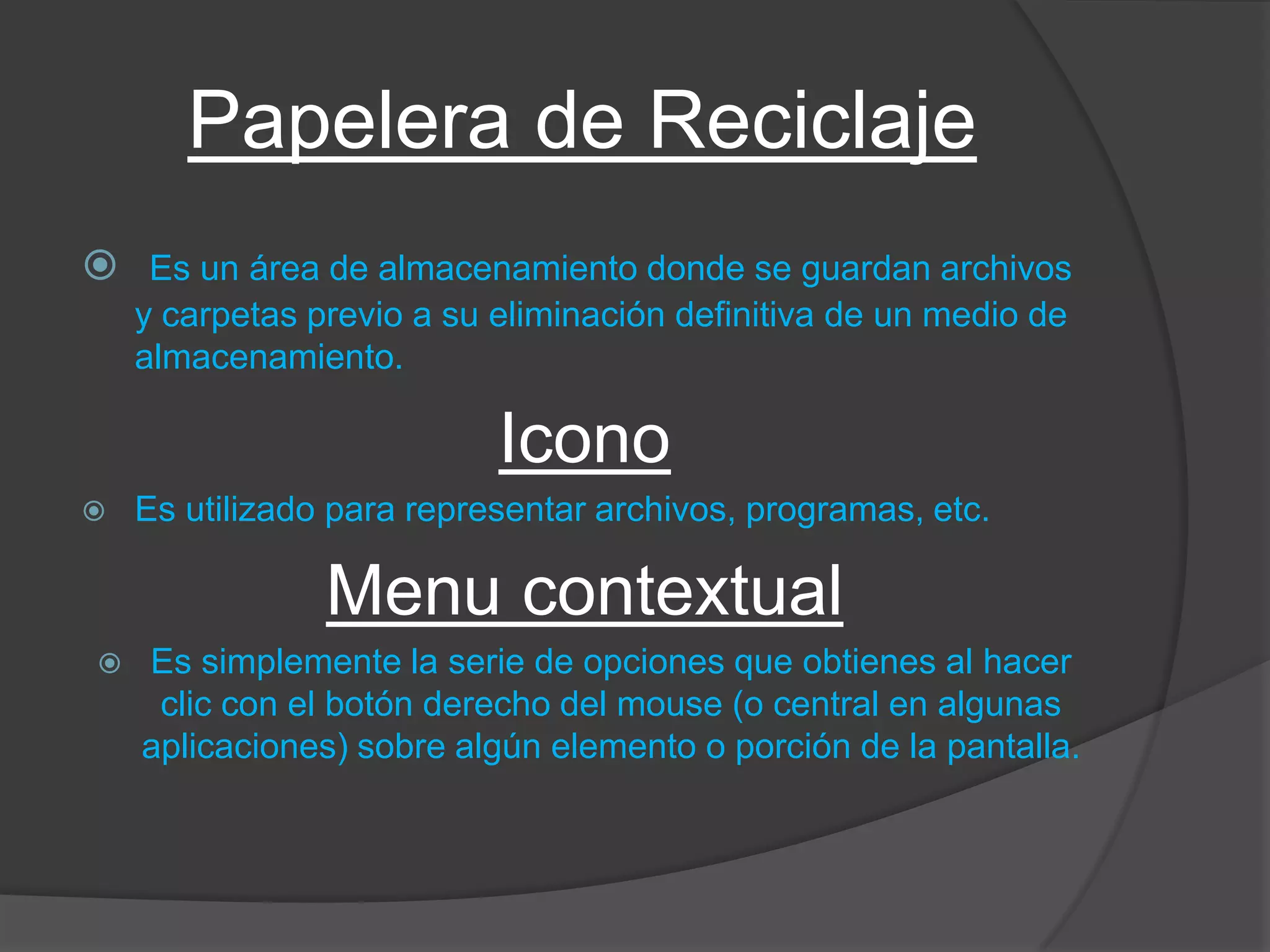 Papelera de Reciclaje

Es un área de almacenamiento donde se guardan archivos y carpetas previo a su eliminación definitiva de un medio de almacenamiento.

Icono

Es utilizado para representar archivos, programas, etc.

Menu contextual

Es simplemente la serie de opciones que obtienes al hacer clic con el botón derecho del mouse (o central en algunas aplicaciones) sobre algún elemento o porción de la pantalla.